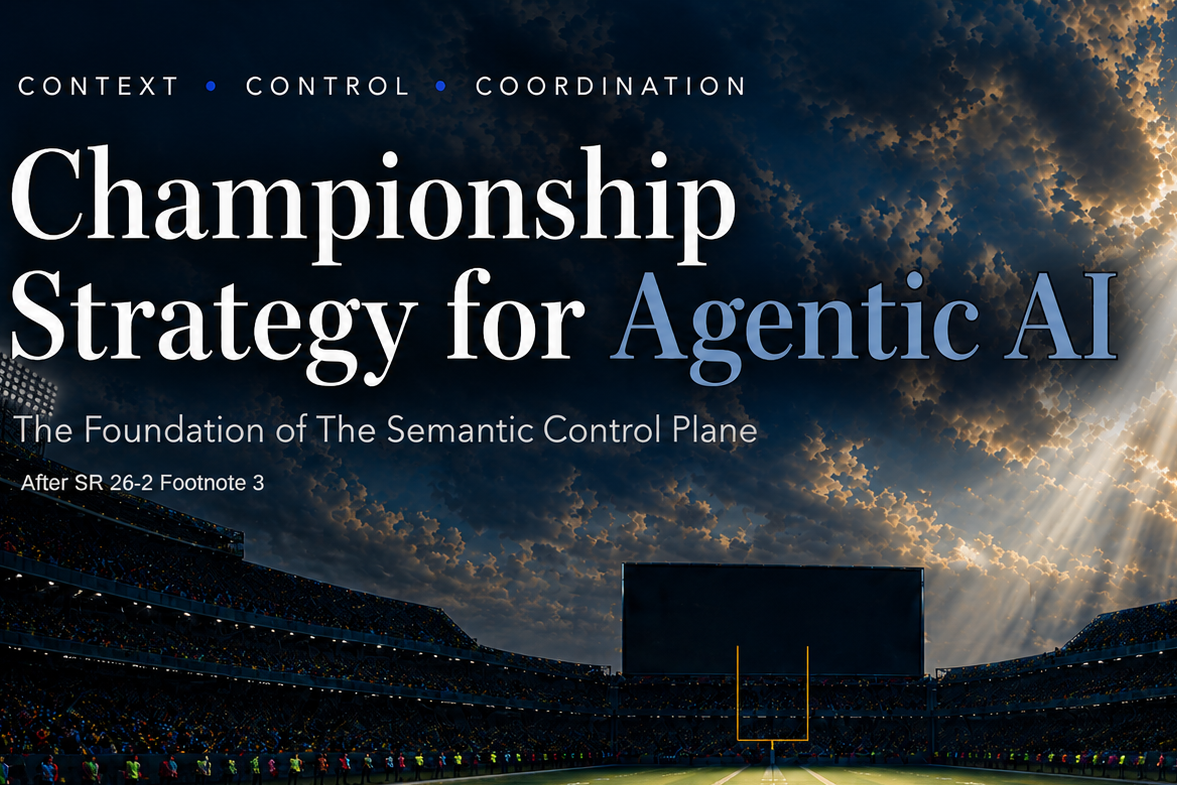 CONTEXT • CONTROL • COORDINATION

Championship Strategy for Agentic AI

The Foundation of The Semantic Control Plane

After SR 26-2 Footnote 3